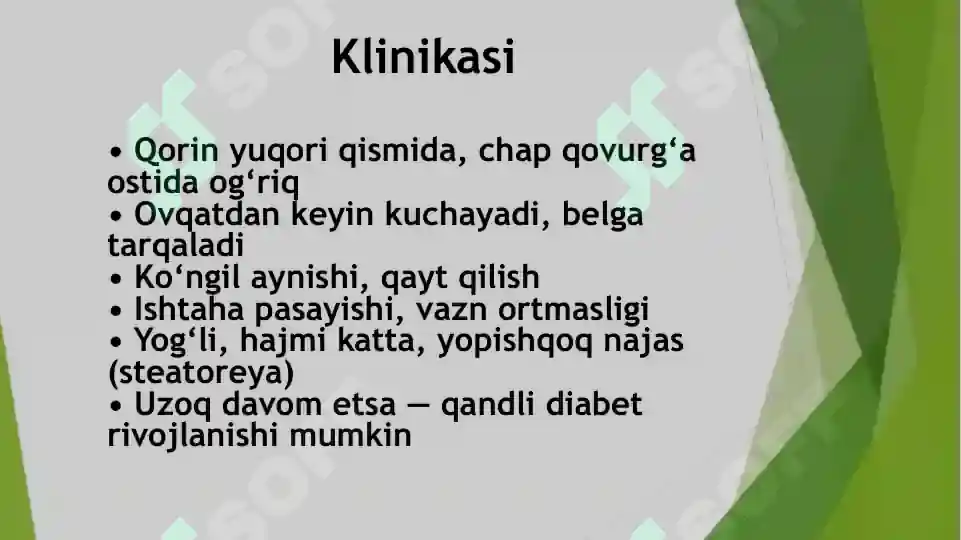 Klinikasi

• Qorin yuqori qismida, chap qovurg‘a ostida og‘riq
• Ovqatdan keyin kuchayadi, belga tarqaladi
• Ko‘ngil aynishi, qayt qilish
• Ishtaha pasayishi, vazn ortmasligi
• Yog‘li, hajmi katta, yopishqoq najas (steatoreya)
• Uzoq davom etsa — qandli diabet rivojlanishi mumkin